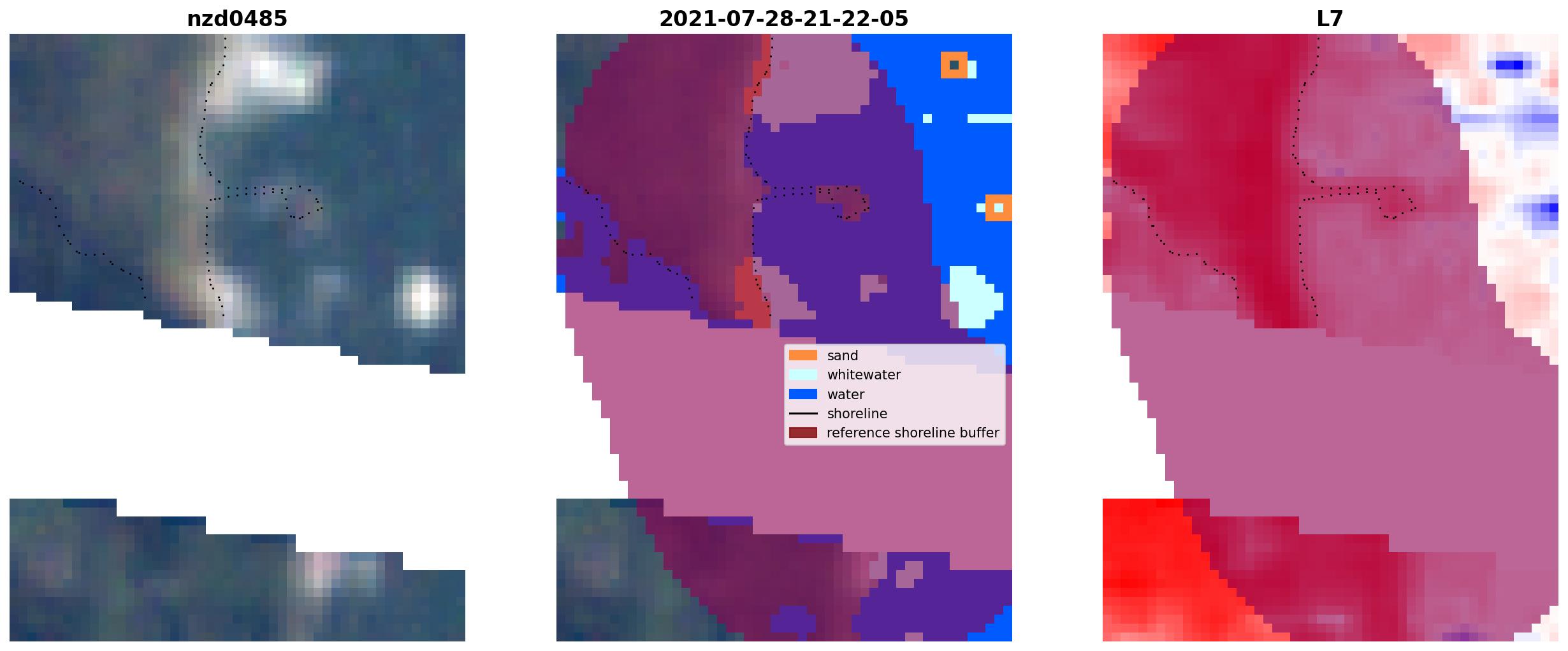 nzd0485

2021-07-28-21-22-05

L7

sand
whitewater
water
shoreline
reference shoreline buffer